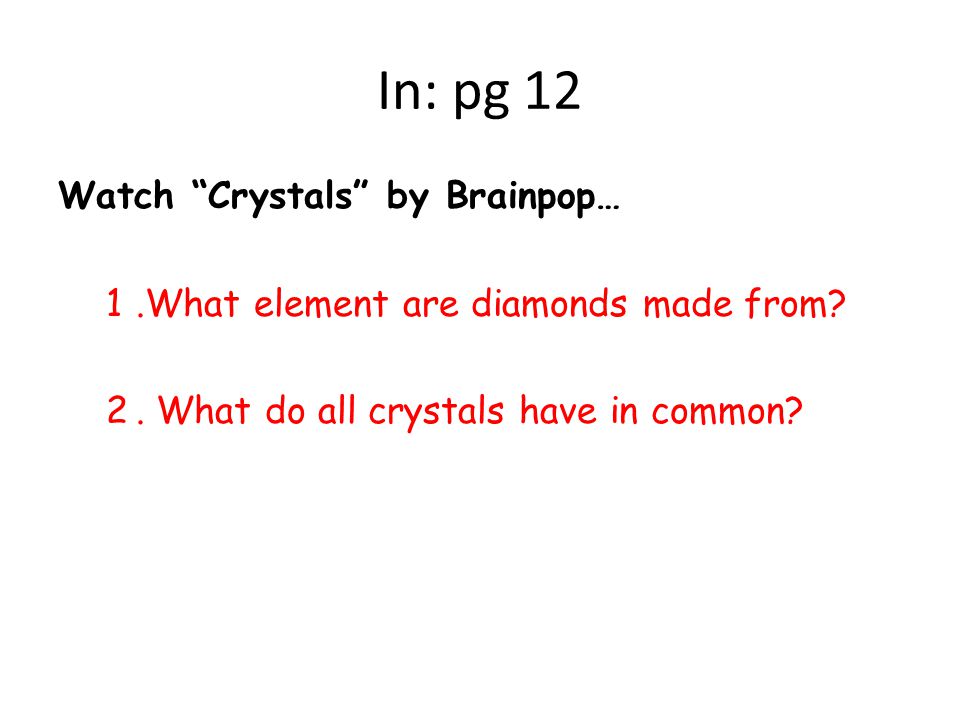 In: pg 12

Watch “Crystals” by Brainpop…

1 .What element are diamonds made from?

2 . What do all crystals have in common?